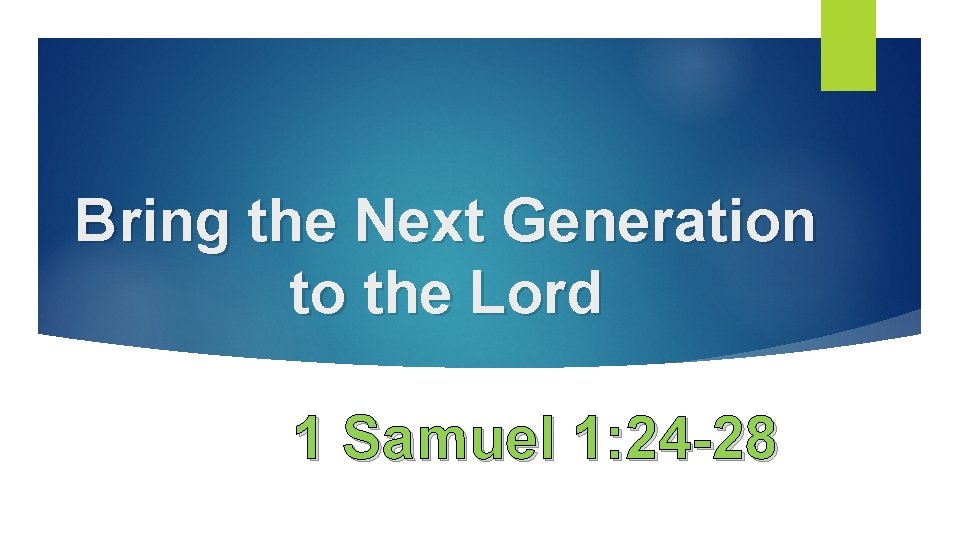 Bring the Next Generation to the Lord

1 Samuel 1:24-28